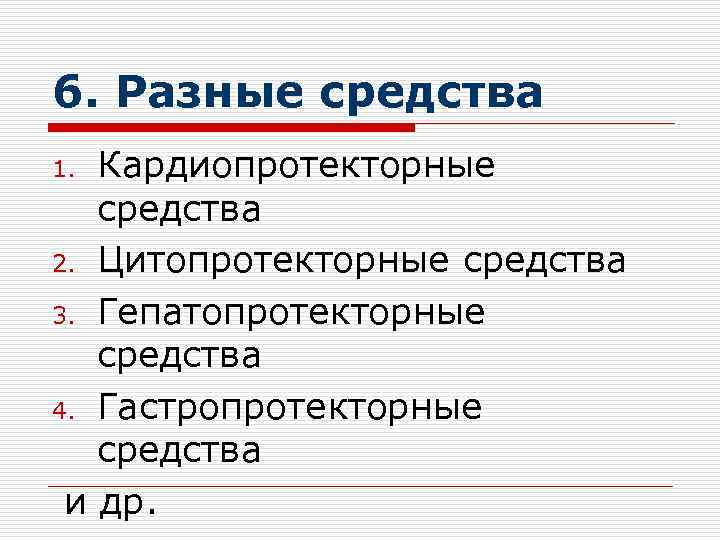 6. Разные средства

1. Кардиопротекторные средства
2. Цитопротекторные средства
3. Гепатопротекторные средства
4. Гастропротекторные средства

и др.